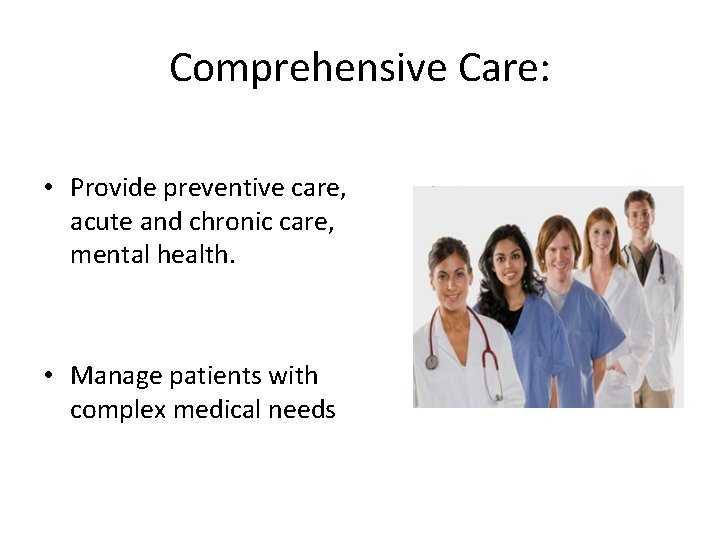 Comprehensive Care:

• Provide preventive care, acute and chronic care, mental health.

• Manage patients with complex medical needs